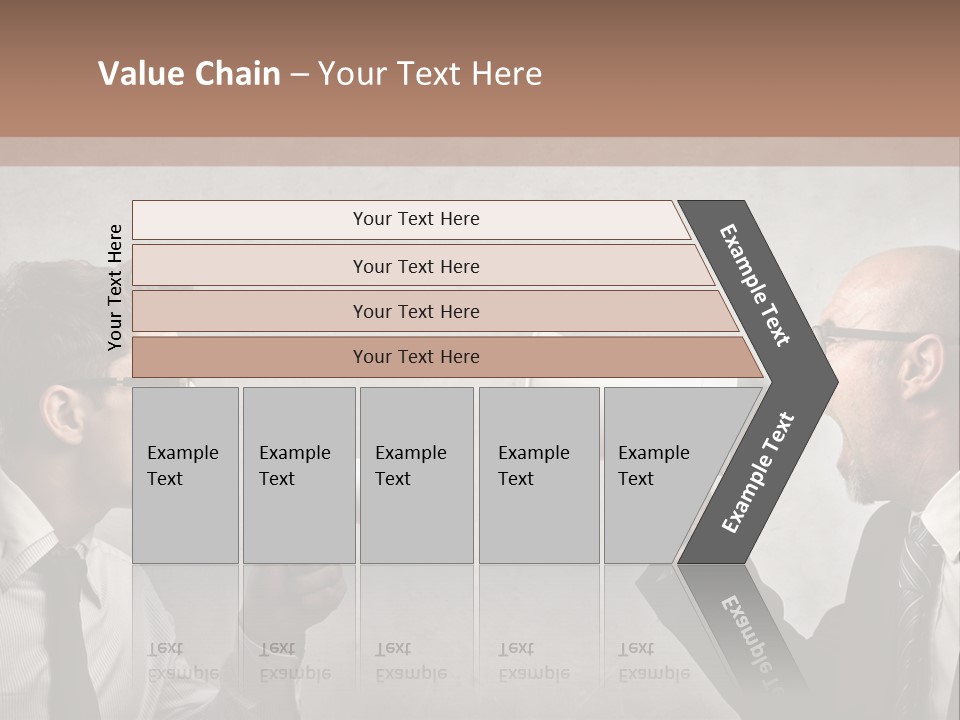 Value Chain – Your Text Here

Your Text Here

Your Text Here

Your Text Here

Your Text Here

Your Text Here

Example Text

Example Text

Example Text

Example Text

Example Text

Example Text

Example Text